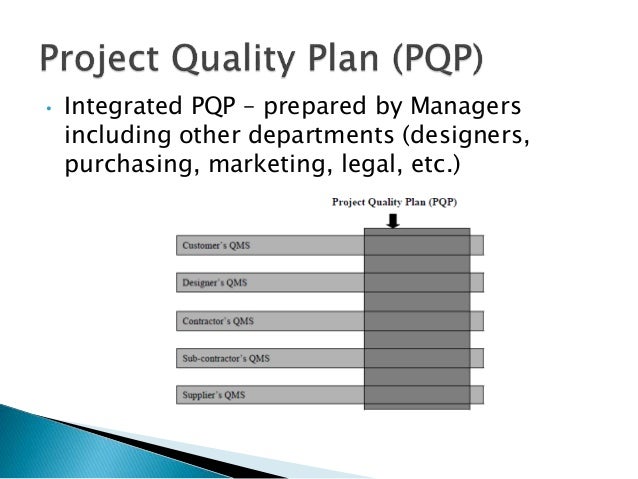 Project Quality Plan (PQP)

• Integrated PQP – prepared by Managers including other departments (designers, purchasing, marketing, legal, etc.)

Project Quality Plan (PQP)

Customer's QMS

Designer's QMS

Contractor's QMS

Sub-contractor's QMS

Supplier's QMS